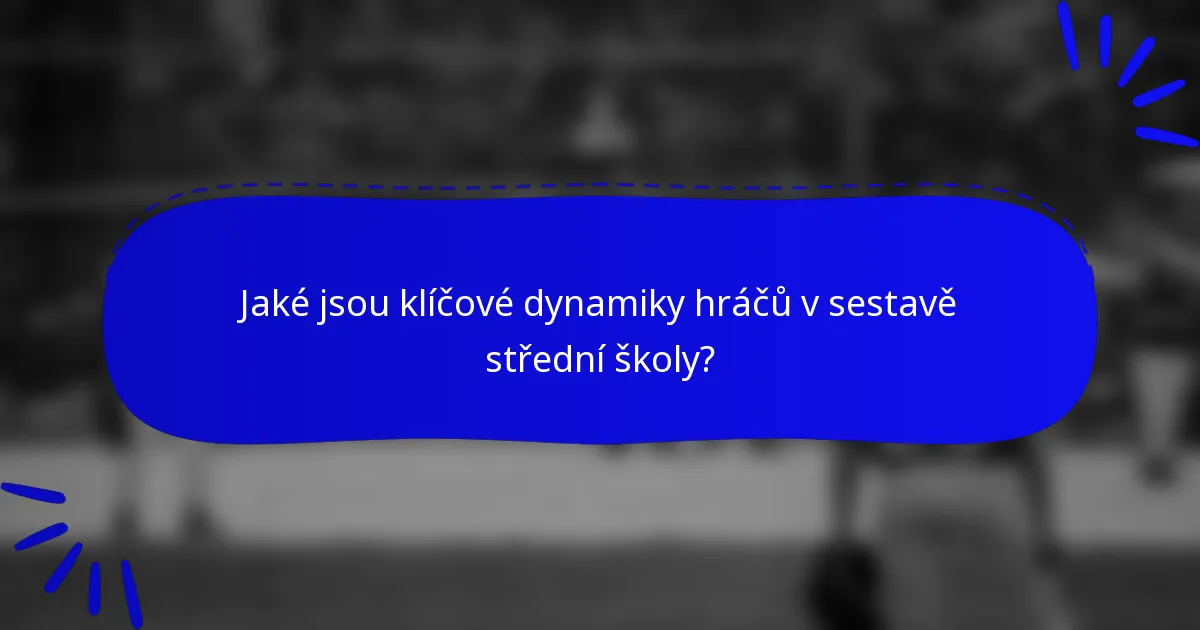 Jaké jsou klíčové dynamiky hráčů v sestavě střední školy?